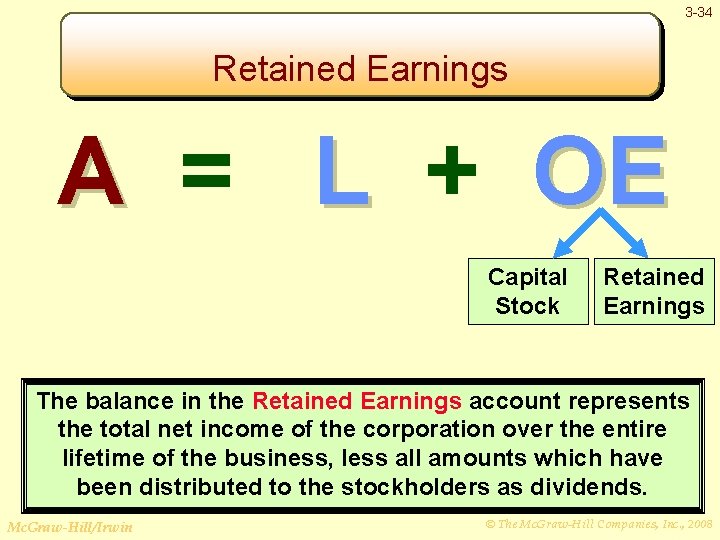 3-34

Retained Earnings

A = L + OE

Capital Stock

Retained Earnings

The balance in the Retained Earnings account represents the total net income of the corporation over the entire lifetime of the business, less all amounts which have been distributed to the stockholders as dividends.

McGraw-Hill/Irwin

© The McGraw-Hill Companies, Inc., 2008